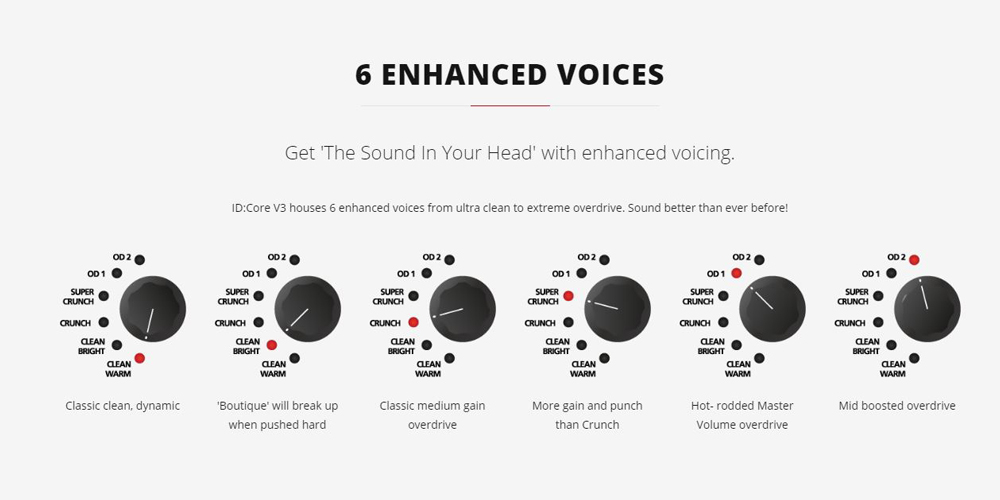 6 ENHANCED VOICES

Get 'The Sound In Your Head' with enhanced voicing.

ID:Core V3 houses 6 enhanced voices from ultra clean to extreme overdrive. Sound better than ever before!

OD 2
OD 1
SUPER CRUNCH
CRUNCH
CLEAN BRIGHT
CLEAN WARM

Classic clean, dynamic

OD 2
OD 1
SUPER CRUNCH
CRUNCH
CLEAN BRIGHT
CLEAN WARM

'Boutique' will break up when pushed hard

OD 2
OD 1
SUPER CRUNCH
CRUNCH
CLEAN BRIGHT
CLEAN WARM

Classic medium gain overdrive

OD 2
OD 1
SUPER CRUNCH
CRUNCH
CLEAN BRIGHT
CLEAN WARM

More gain and punch than Crunch

OD 2
OD 1
SUPER CRUNCH
CRUNCH
CLEAN BRIGHT
CLEAN WARM

Hot- rodded Master Volume overdrive

OD 2
OD 1
SUPER CRUNCH
CRUNCH
CLEAN BRIGHT
CLEAN WARM

Mid boosted overdrive